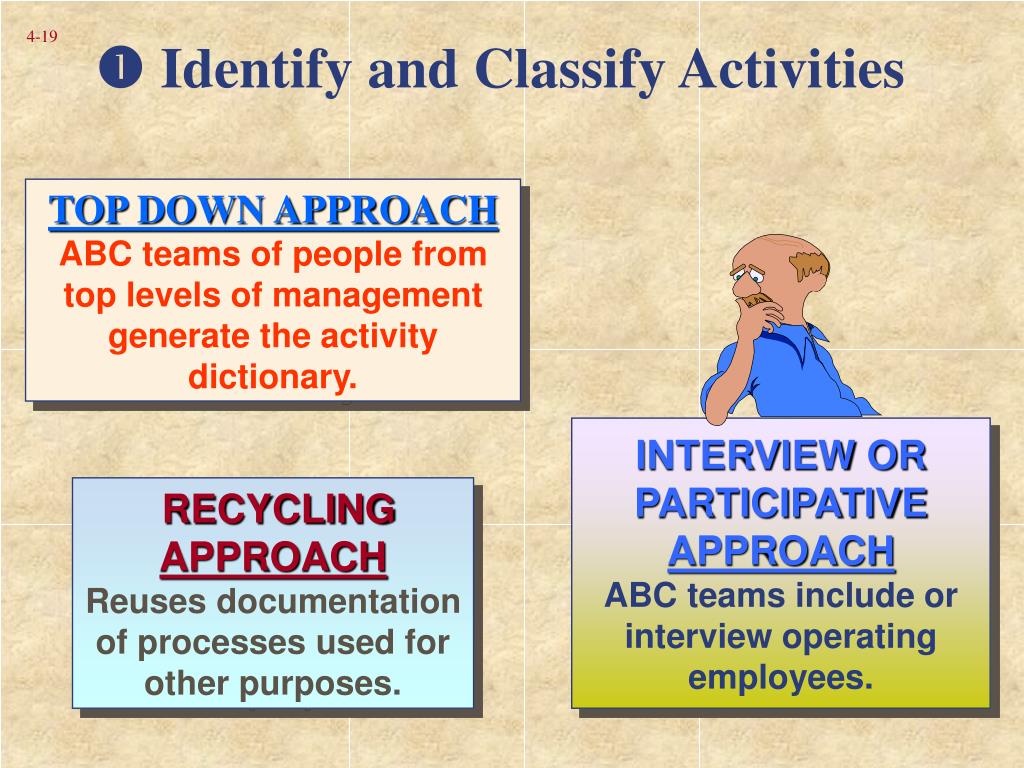 4-19

❶ Identify and Classify Activities

TOP DOWN APPROACH
ABC teams of people from top levels of management generate the activity dictionary.

RECYCLING APPROACH
Reuses documentation of processes used for other purposes.

INTERVIEW OR PARTICIPATIVE APPROACH
ABC teams include or interview operating employees.